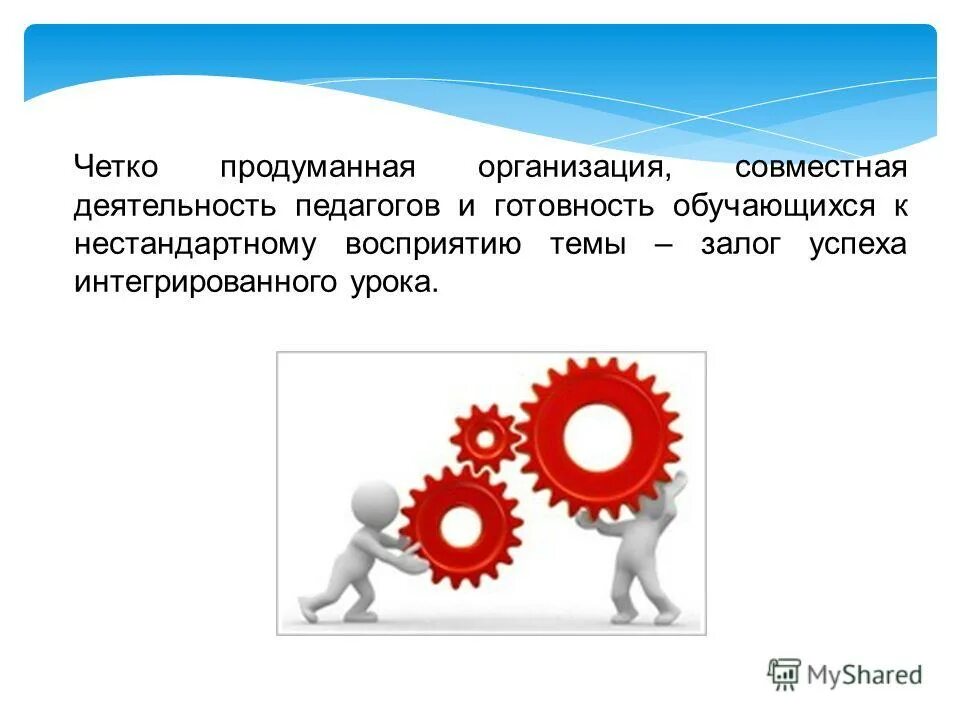 Четко продуманная организация, совместная деятельность педагогов и готовность обучающихся к нестандартному восприятию темы – залог успеха интегрированного урока.

MyShared